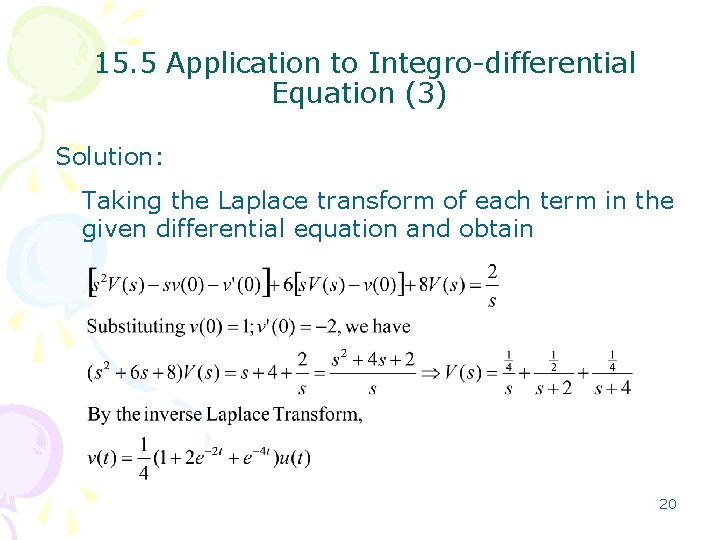 15.5 Application to Integro-differential Equation (3)

Solution:

Taking the Laplace transform of each term in the given differential equation and obtain

$\left[s^2V(s) - sv(0) - v'(0)\right] + 6\left[sV(s) - v(0)\right] + 8V(s) = \frac{2}{s}$

Substituting $v(0) = 1; v'(0) = -2$, we have

$(s^2 + 6s + 8)V(s) = s + 4 + \frac{2}{s} = \frac{s^2 + 4s + 2}{s} \Rightarrow V(s) = \frac{\frac{1}{4}}{s} + \frac{\frac{1}{2}}{s+2} + \frac{\frac{1}{4}}{s+4}$

By the inverse Laplace Transform,

$v(t) = \frac{1}{4}(1 + 2e^{-2t} + e^{-4t})u(t)$

20